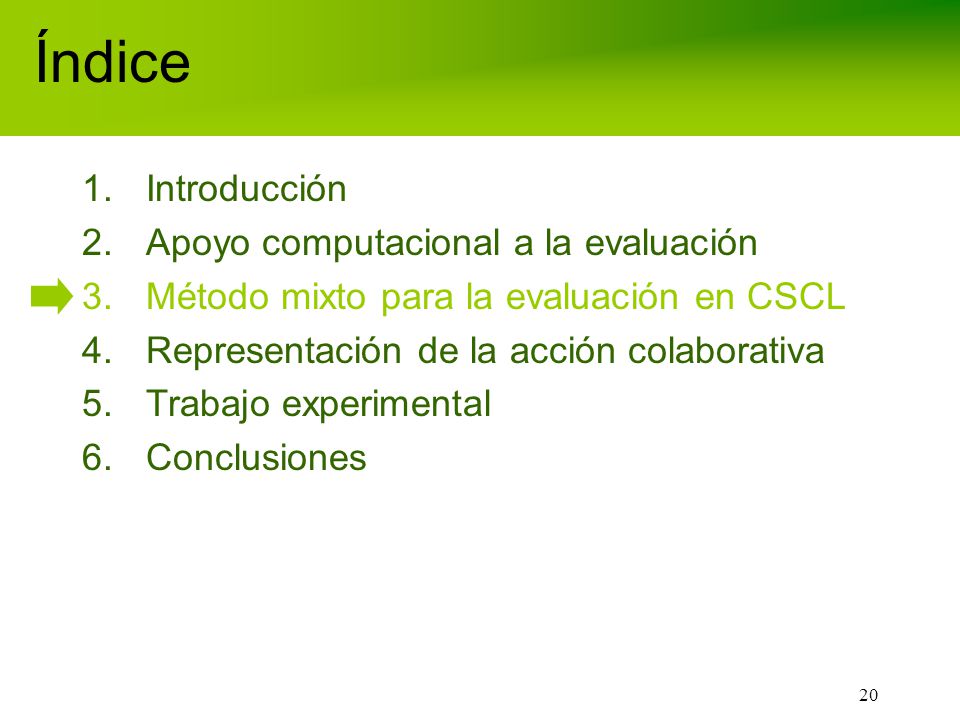 Índice

1. Introducción
2. Apoyo computacional a la evaluación
3. Método mixto para la evaluación en CSCL
4. Representación de la acción colaborativa
5. Trabajo experimental
6. Conclusiones

20